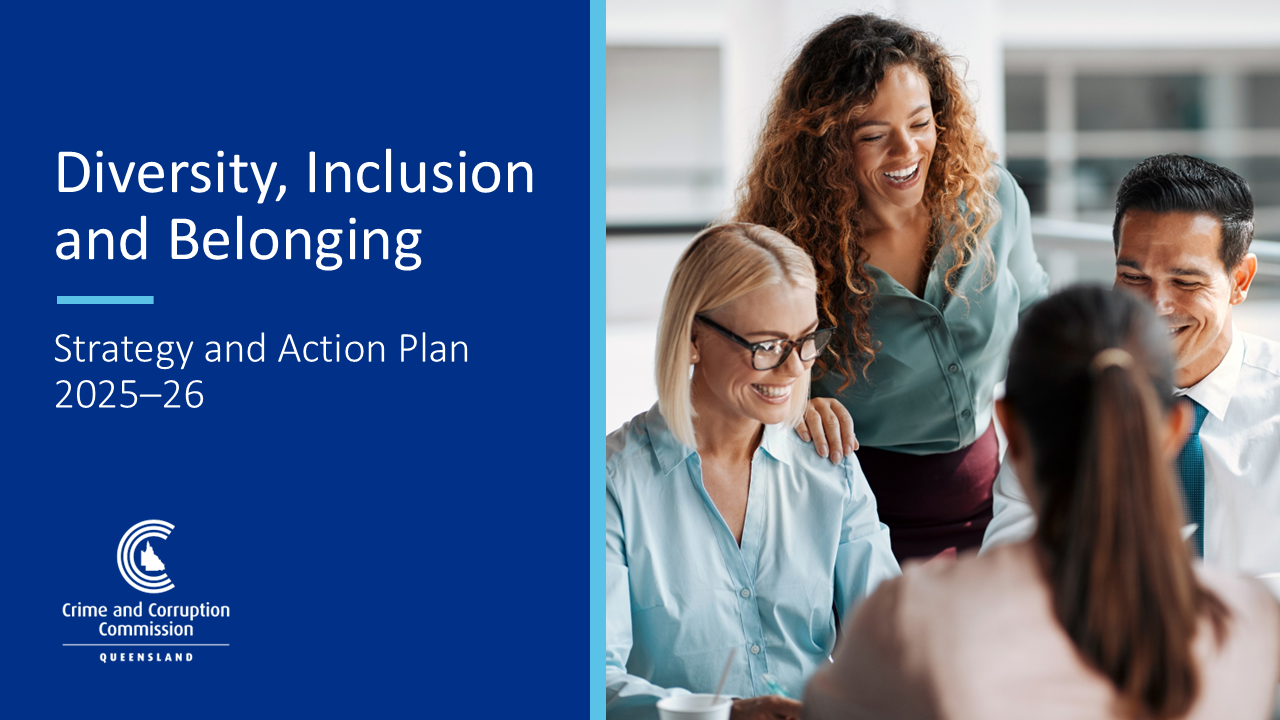 Diversity, Inclusion and Belonging

Strategy and Action Plan 2025–26

Crime and Corruption Commission
QUEENSLAND